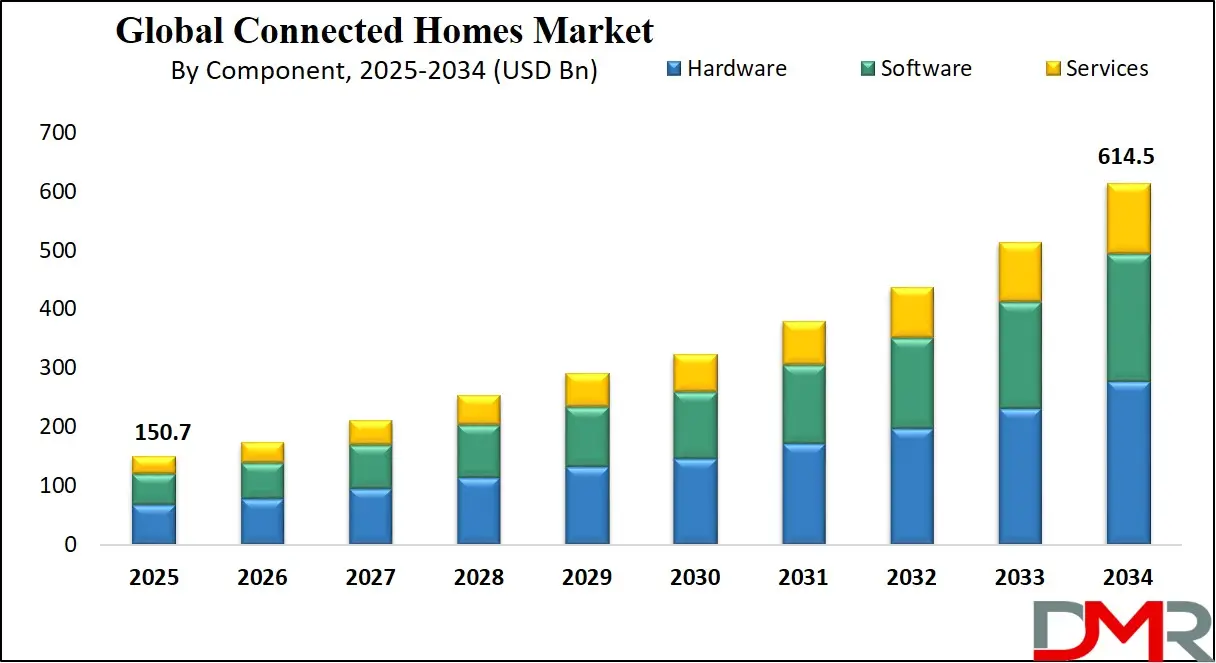 Global Connected Homes Market
By Component, 2025-2034 (USD Bn)

Hardware
Software
Services

700
600
500
400
300
200
100
0

150.7
614.5

2025
2026
2027
2028
2029
2030
2031
2032
2033
2034

DMR